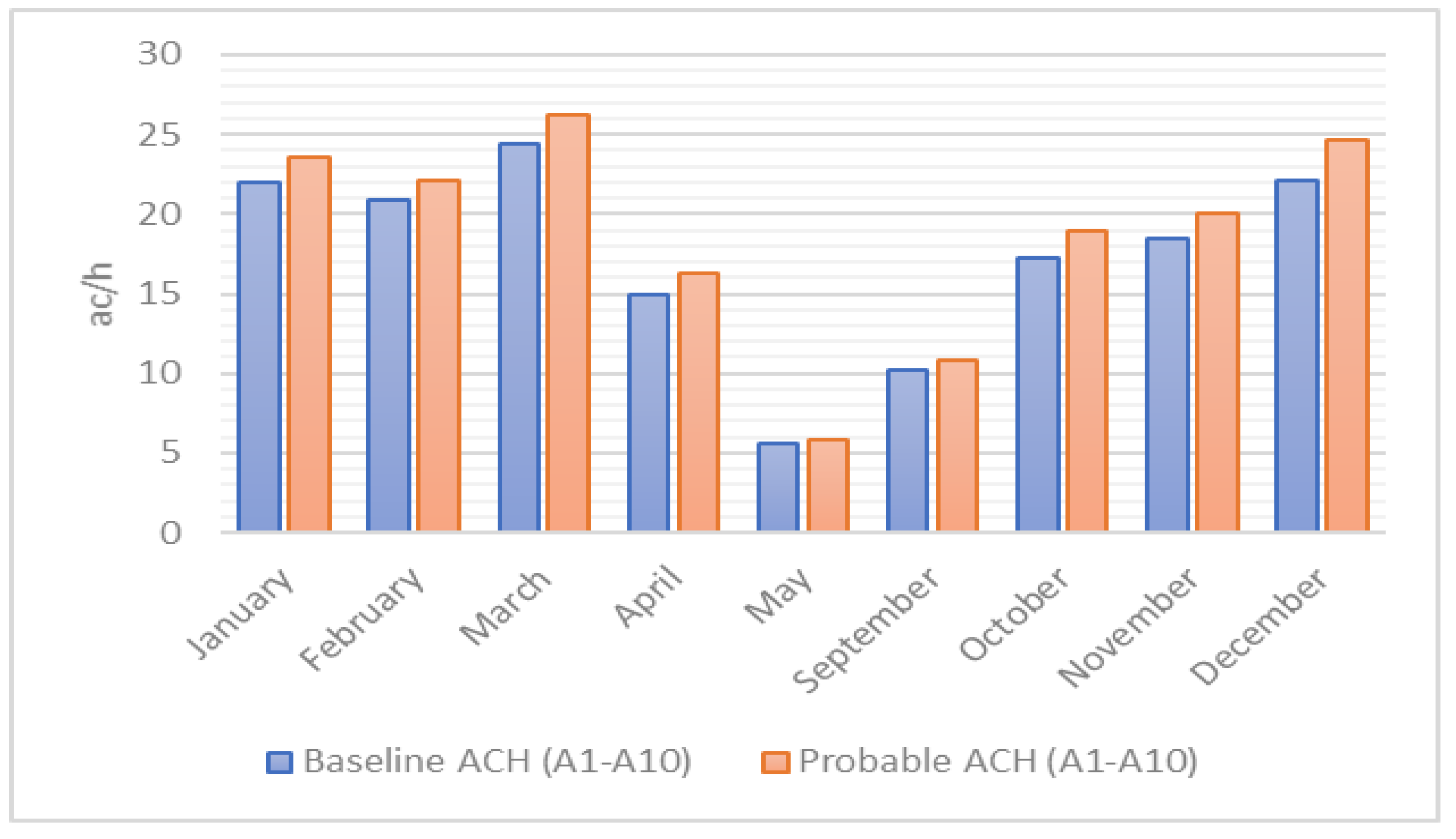 30
25
20
15
10
5
0

ac/h

January
February
March
April
May
September
October
November
December

Baseline ACH (A1-A10)
Probable ACH (A1-A10)